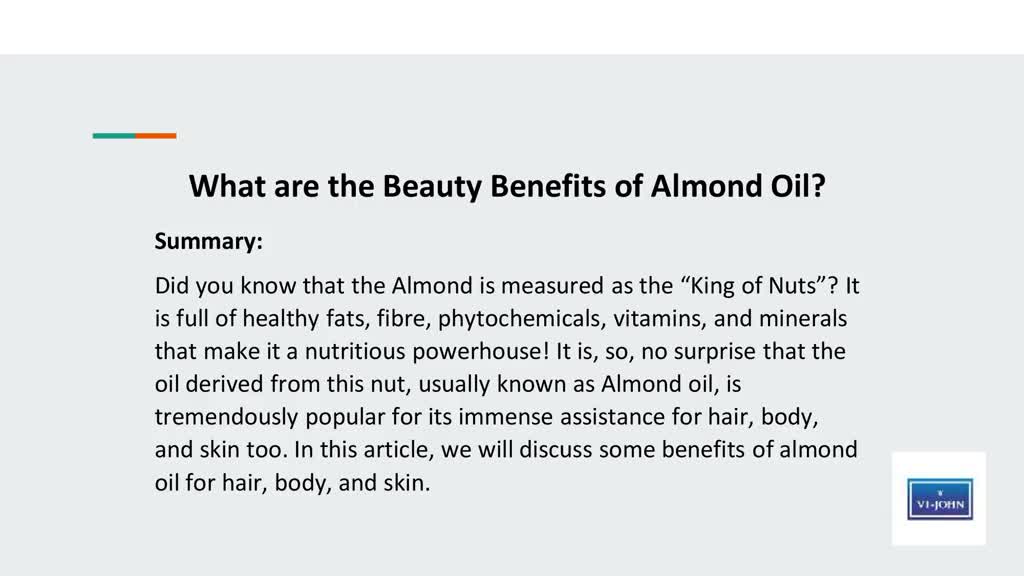 What are the Beauty Benefits of Almond Oil?

Summary:

Did you know that the Almond is measured as the “King of Nuts”? It is full of healthy fats, fibre, phytochemicals, vitamins, and minerals that make it a nutritious powerhouse! It is, so, no surprise that the oil derived from this nut, usually known as Almond oil, is tremendously popular for its immense assistance for hair, body, and skin too. In this article, we will discuss some benefits of almond oil for hair, body, and skin.

VI-JOHN